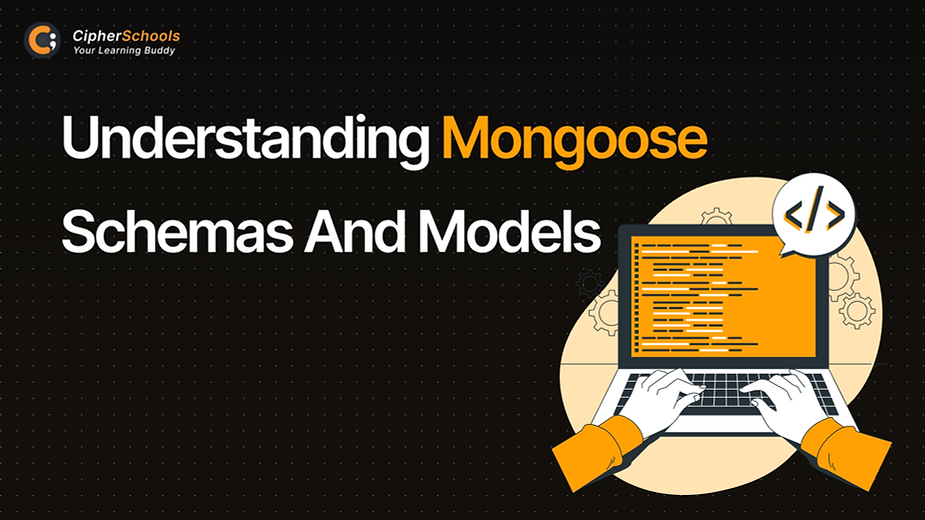 CipherSchools
Your Learning Buddy

Understanding Mongoose Schemas And Models

</>